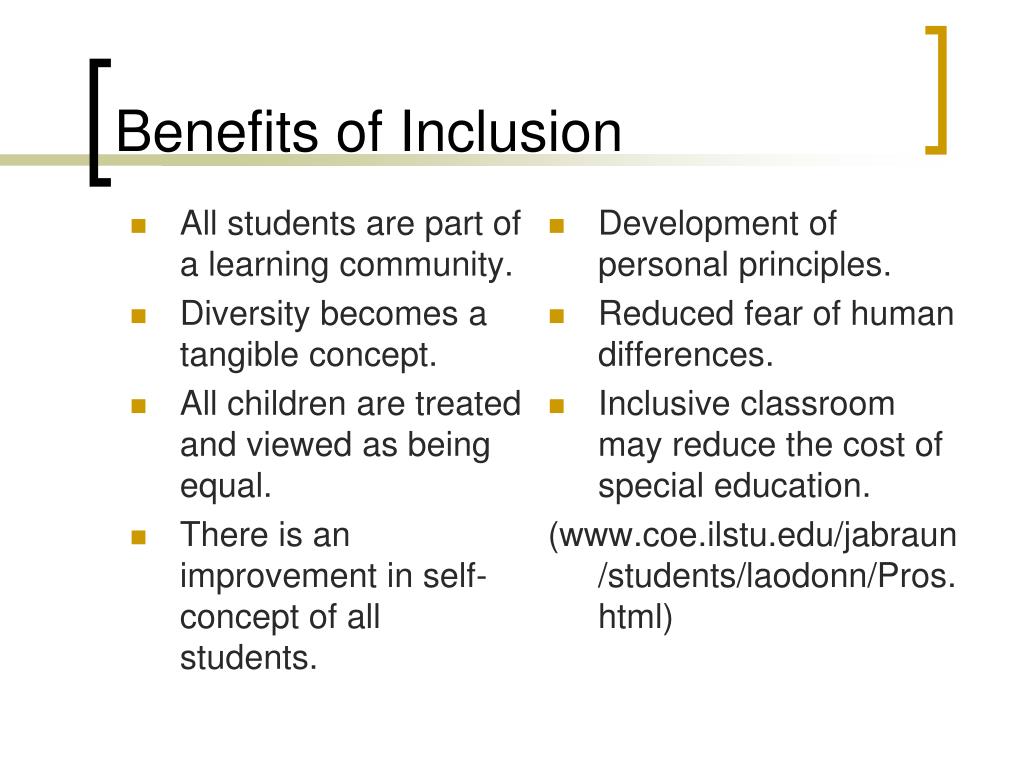 Benefits of Inclusion

- All students are part of a learning community.
- Diversity becomes a tangible concept.
- All children are treated and viewed as being equal.
- There is an improvement in self-concept of all students.

- Development of personal principles.
- Reduced fear of human differences.
- Inclusive classroom may reduce the cost of special education.

(www.coe.ilstu.edu/jabraun/students/laodonn/Pros.html)